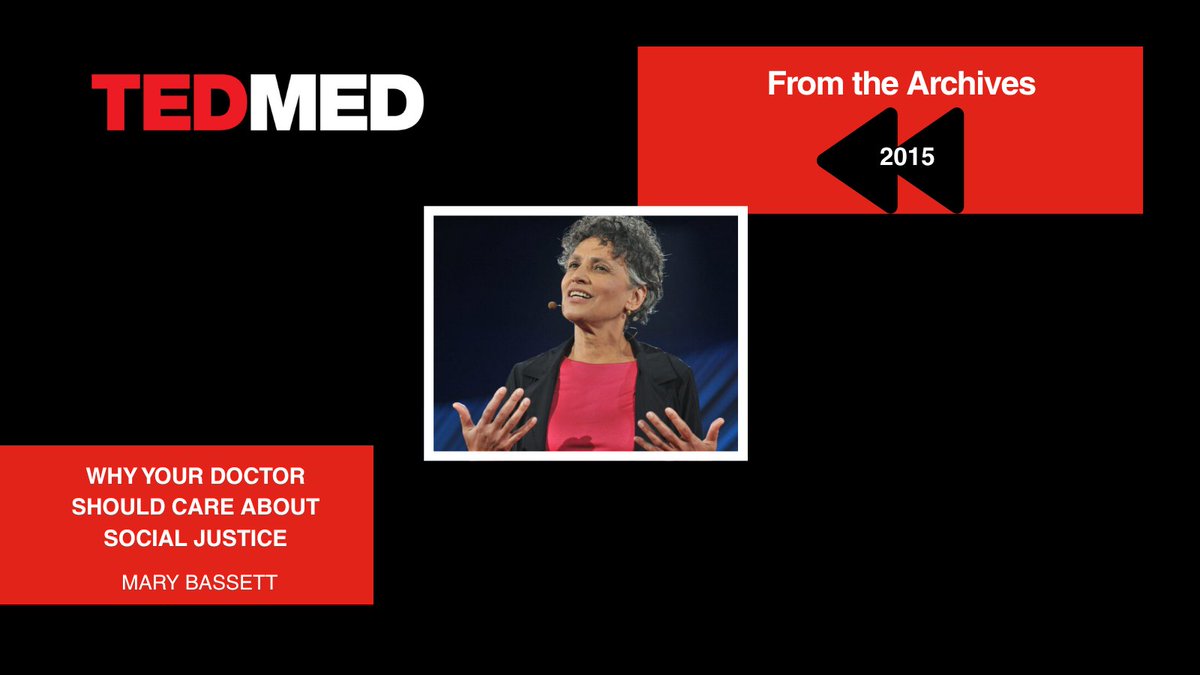 TEDMED

From the Archives

2015

WHY YOUR DOCTOR SHOULD CARE ABOUT SOCIAL JUSTICE

MARY BASSETT